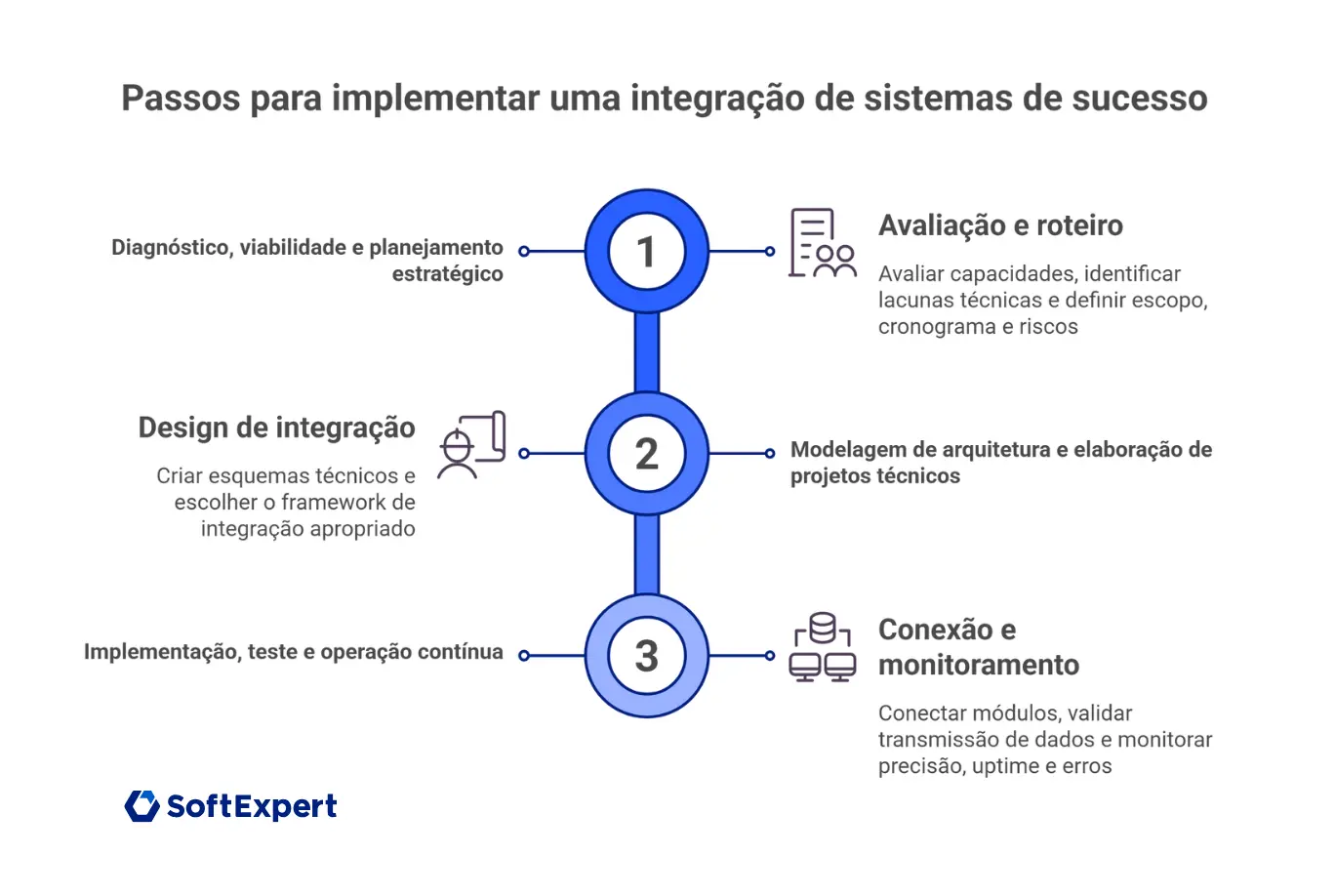 Passos para implementar uma integração de sistemas de sucesso

Diagnóstico, viabilidade e planejamento estratégico

1

Avaliação e roteiro

Avaliar capacidades, identificar lacunas técnicas e definir escopo, cronograma e riscos

Design de integração

Criar esquemas técnicos e escolher o framework de integração apropriado

2

Modelagem de arquitetura e elaboração de projetos técnicos

Implementação, teste e operação contínua

3

Conexão e monitoramento

Conectar módulos, validar transmissão de dados e monitorar precisão, uptime e erros

SoftExpert